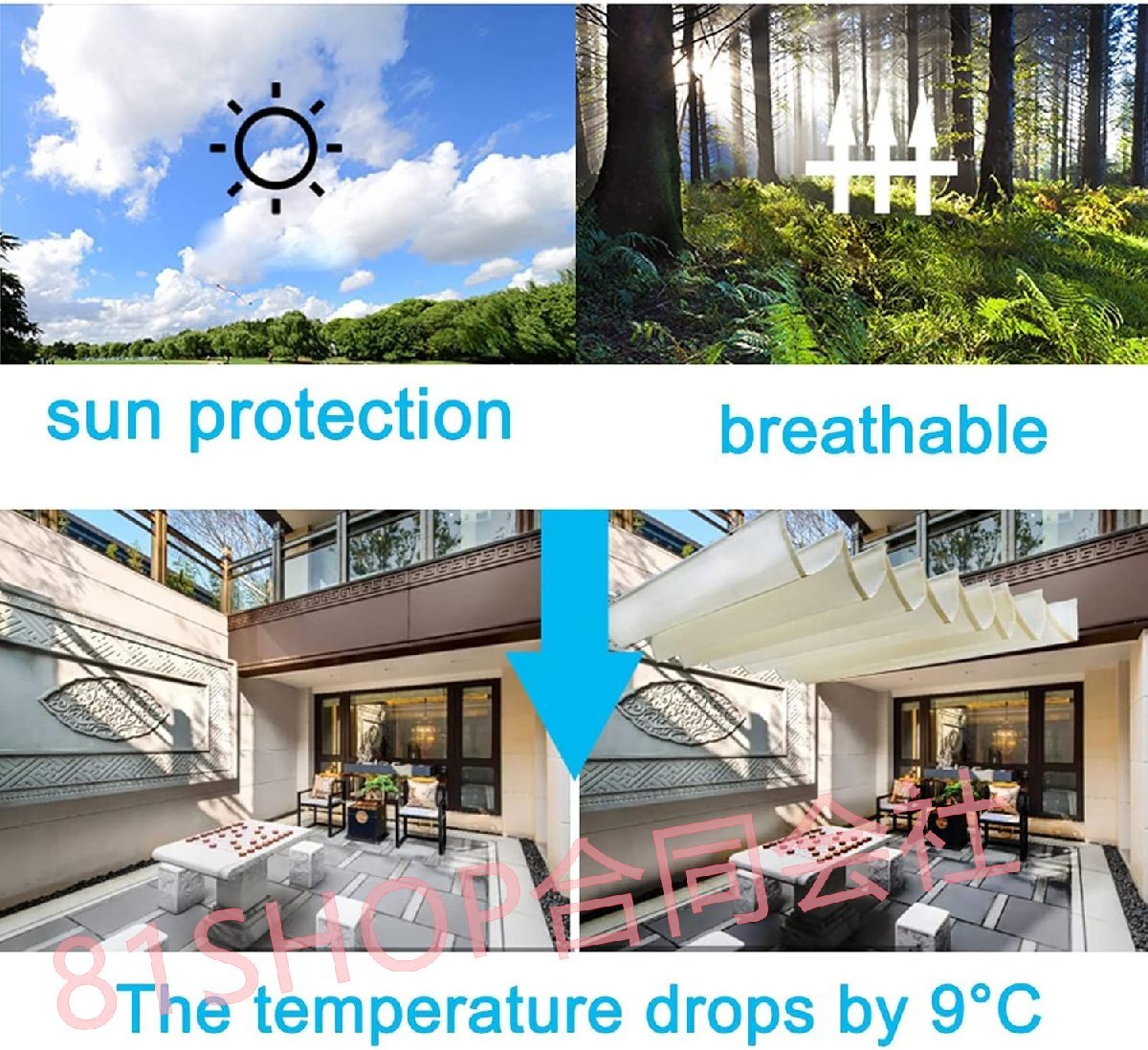 sun protection

breathable

81SHOP合同会社

The temperature drops by 9°C